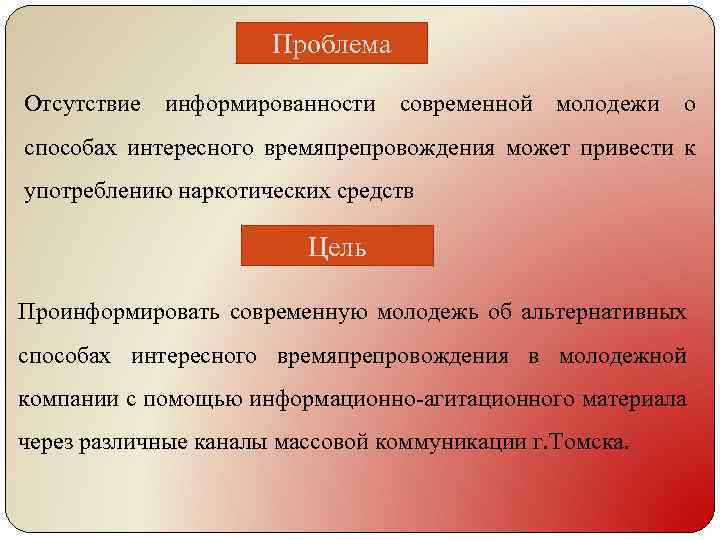 Проблема

Отсутствие информированности современной молодежи о способах интересного времяпрепровождения может привести к употреблению наркотических средств

Цель

Проинформировать современную молодежь об альтернативных способах интересного времяпрепровождения в молодежной компании с помощью информационно-агитационного материала через различные каналы массовой коммуникации г.Томска.